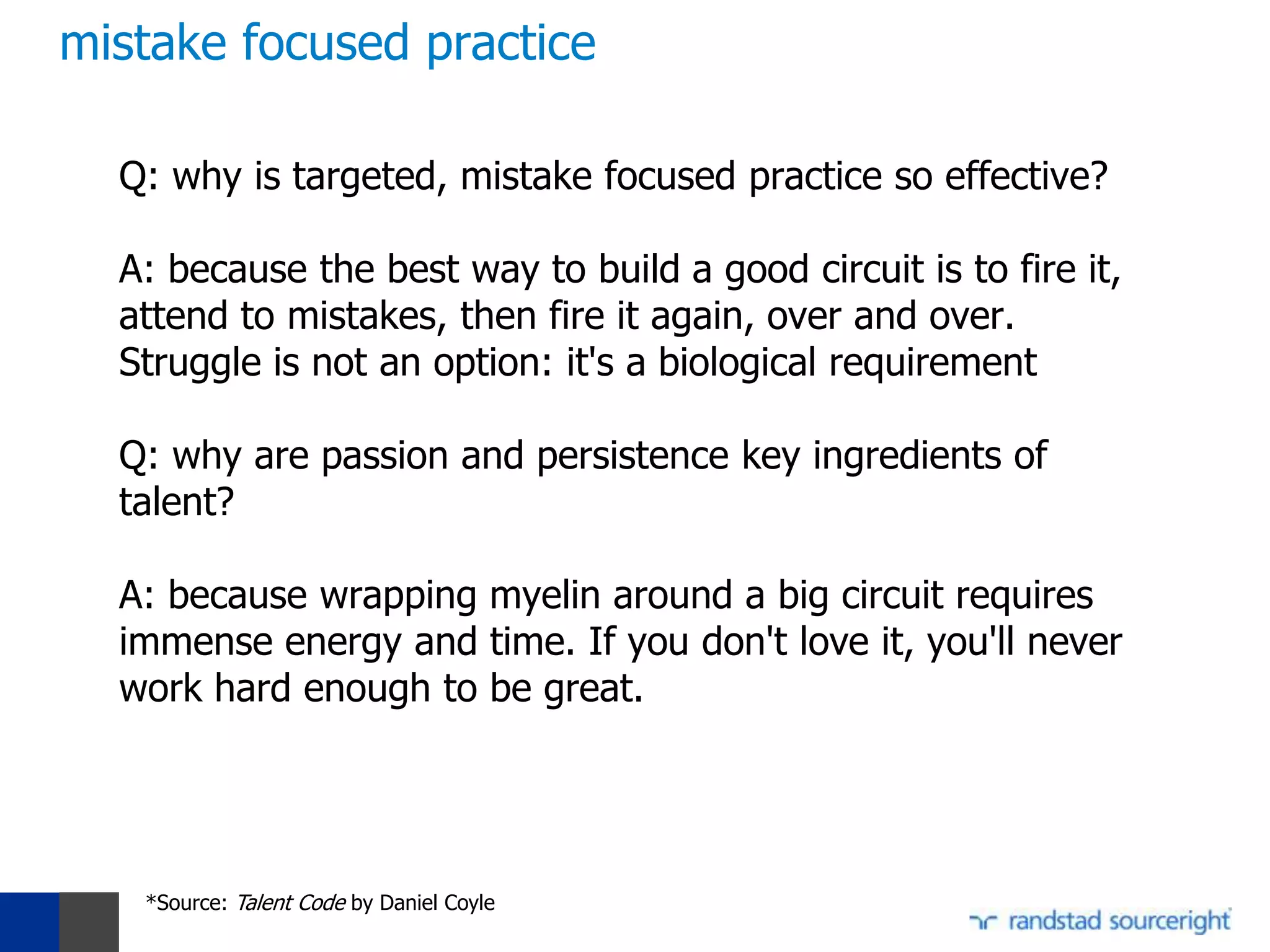 mistake focused practice

Q: why is targeted, mistake focused practice so effective?

A: because the best way to build a good circuit is to fire it, attend to mistakes, then fire it again, over and over. Struggle is not an option: it's a biological requirement

Q: why are passion and persistence key ingredients of talent?

A: because wrapping myelin around a big circuit requires immense energy and time. If you don't love it, you'll never work hard enough to be great.

*Source: Talent Code by Daniel Coyle

randstad sourceright